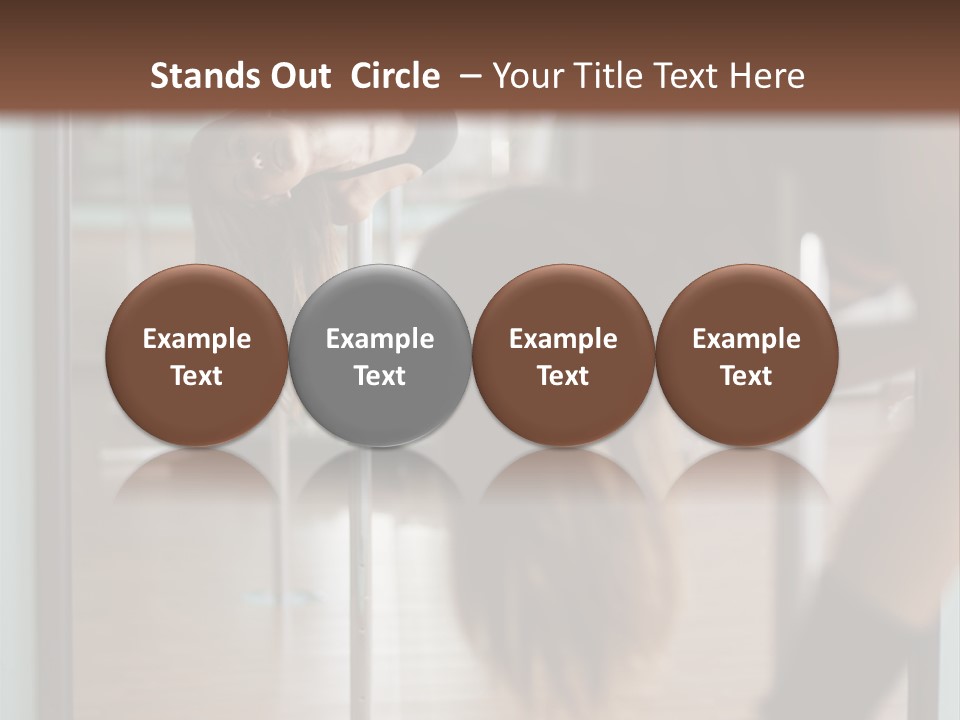 Stands Out  Circle  – Your Title Text Here

Example Text

Example Text

Example Text

Example Text